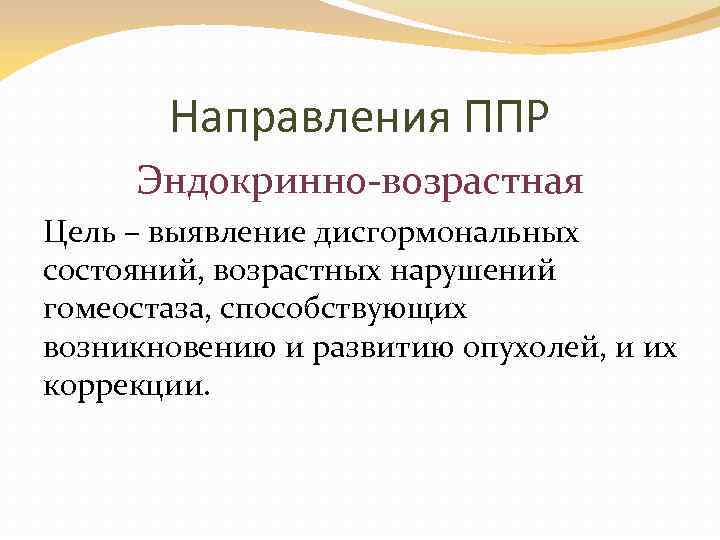 Направления ППР

Эндокринно-возрастная

Цель – выявление дисгормональных состояний, возрастных нарушений гомеостаза, способствующих возникновению и развитию опухолей, и их коррекции.